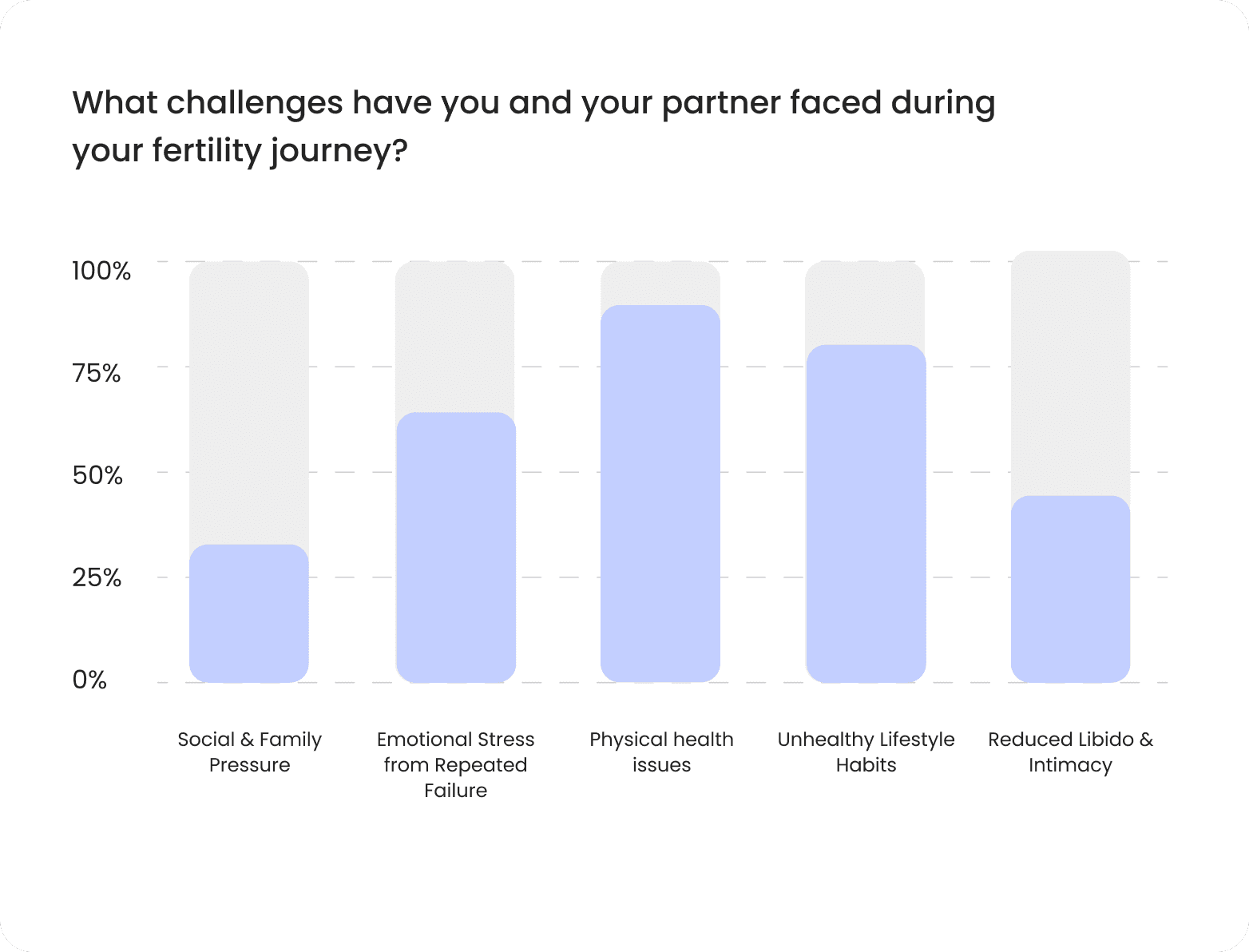 What challenges have you and your partner faced during your fertility journey?

100%
75%
50%
25%
0%

Social & Family Pressure
Emotional Stress from Repeated Failure
Physical health issues
Unhealthy Lifestyle Habits
Reduced Libido & Intimacy